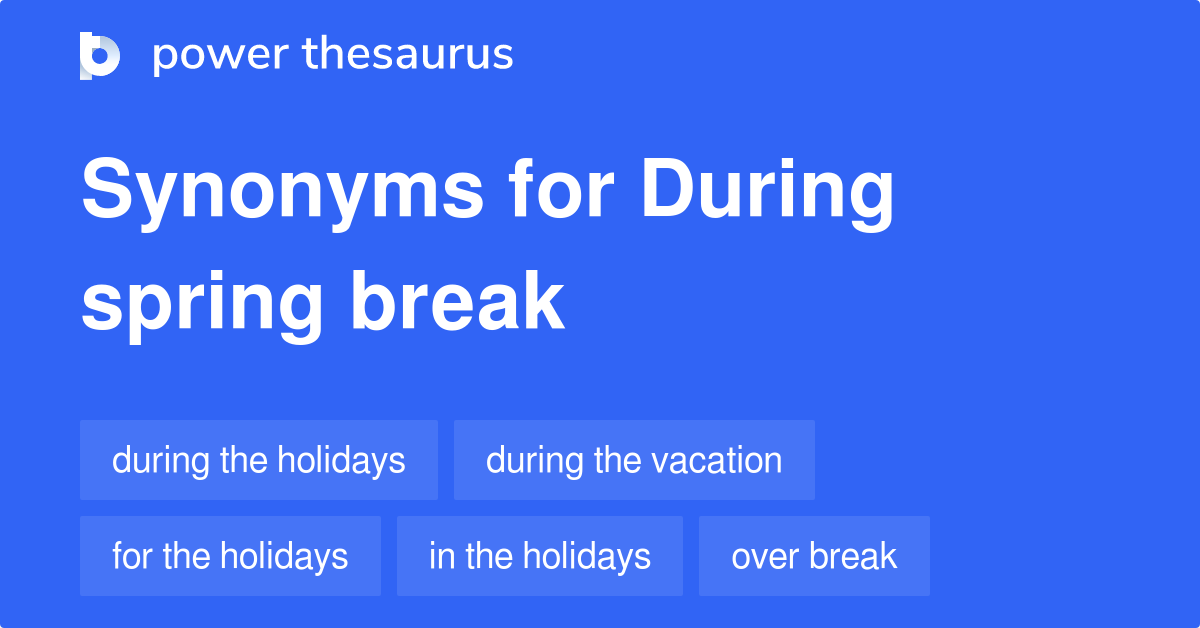 power thesaurus

Synonyms for During spring break

during the holidays
during the vacation
for the holidays
in the holidays
over break